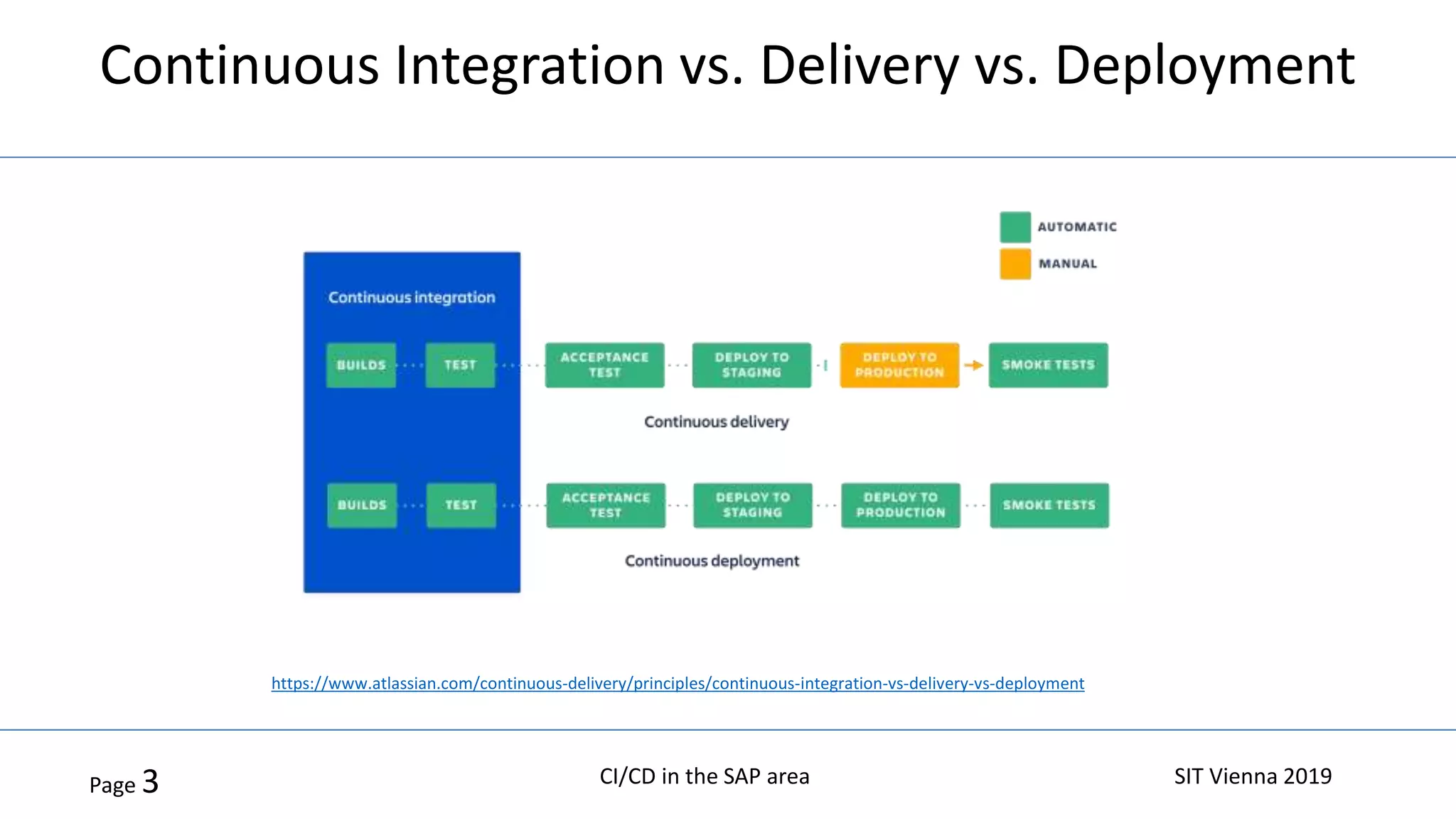 Continuous Integration vs. Delivery vs. Deployment

AUTOMATIC
MANUAL

Continuous integration

BUILDS TEST ACCEPTANCE TEST DEPLOY TO STAGING DEPLOY TO PRODUCTION SMOKE TESTS

Continuous delivery

BUILDS TEST ACCEPTANCE TEST DEPLOY TO STAGING DEPLOY TO PRODUCTION SMOKE TESTS

Continuous deployment

https://www.atlassian.com/continuous-delivery/principles/continuous-integration-vs-delivery-vs-deployment

Page 3

CI/CD in the SAP area

SIT Vienna 2019